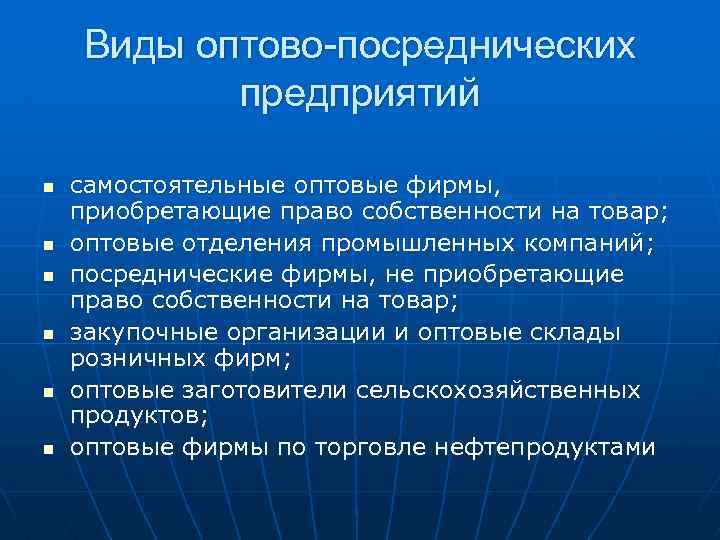 Виды оптово-посреднических предприятий

- самостоятельные оптовые фирмы, приобретающие право собственности на товар;
- оптовые отделения промышленных компаний;
- посреднические фирмы, не приобретающие право собственности на товар;
- закупочные организации и оптовые склады розничных фирм;
- оптовые заготовители сельскохозяйственных продуктов;
- оптовые фирмы по торговле нефтепродуктами